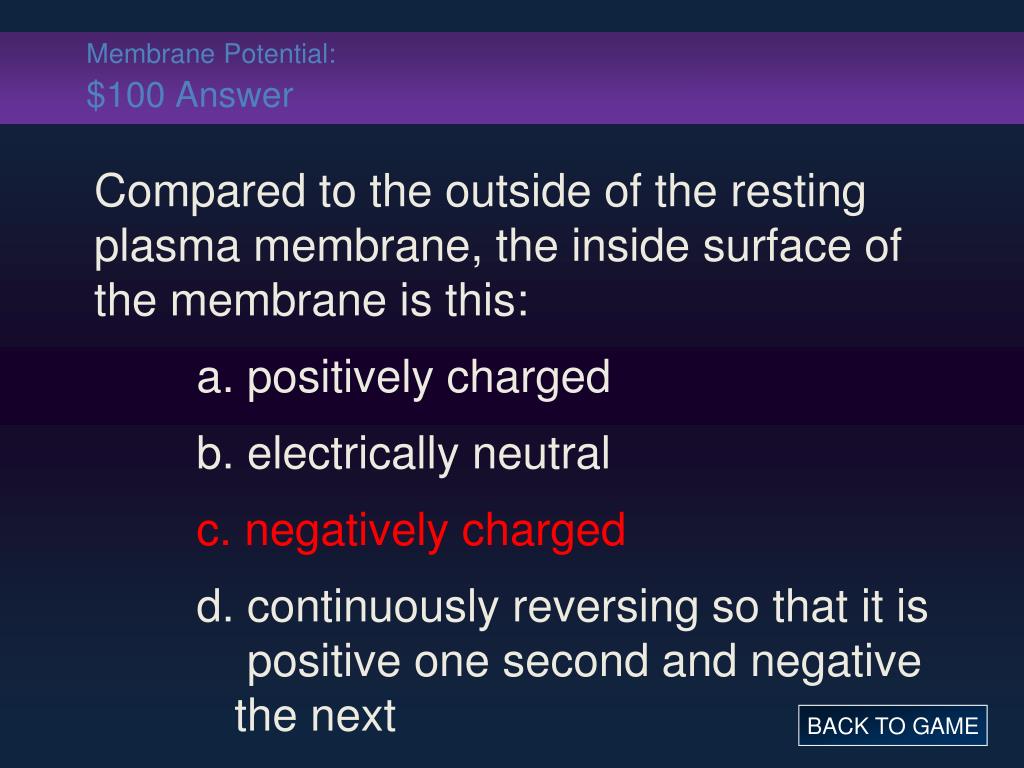 Membrane Potential:
\$100 Answer

Compared to the outside of the resting plasma membrane, the inside surface of the membrane is this:

a. positively charged

b. electrically neutral

c. negatively charged

d. continuously reversing so that it is positive one second and negative the next

BACK TO GAME